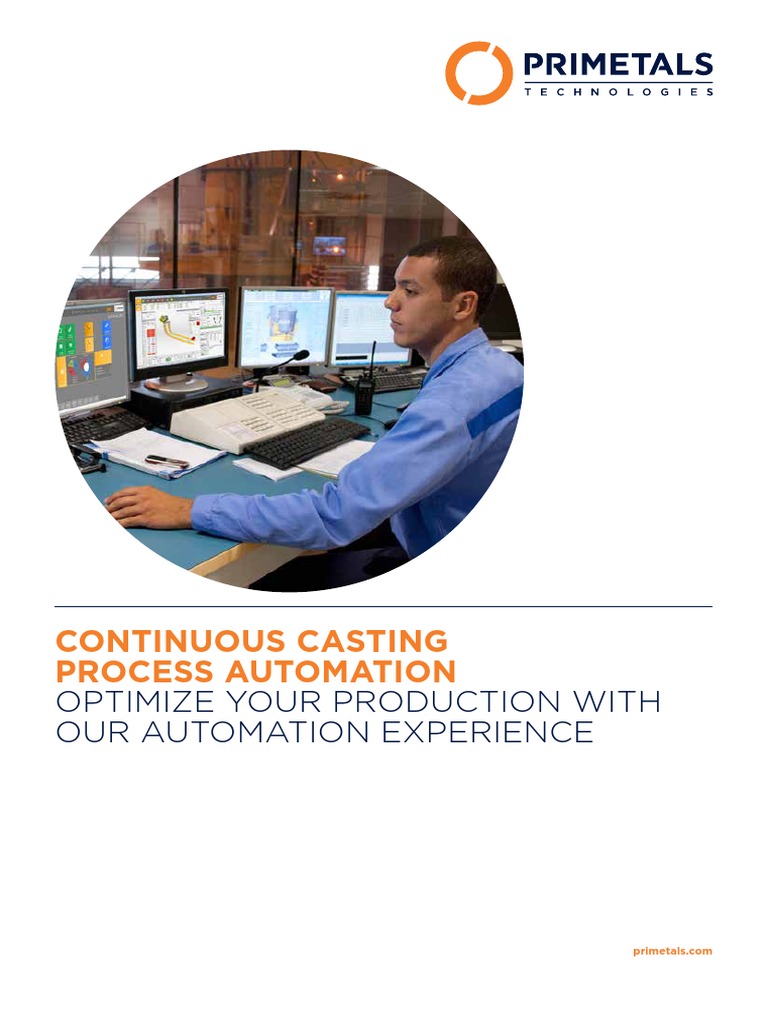 PRIMETALS
TECHNOLOGIES

CONTINUOUS CASTING
PROCESS AUTOMATION
OPTIMIZE YOUR PRODUCTION WITH
OUR AUTOMATION EXPERIENCE

primetals.com